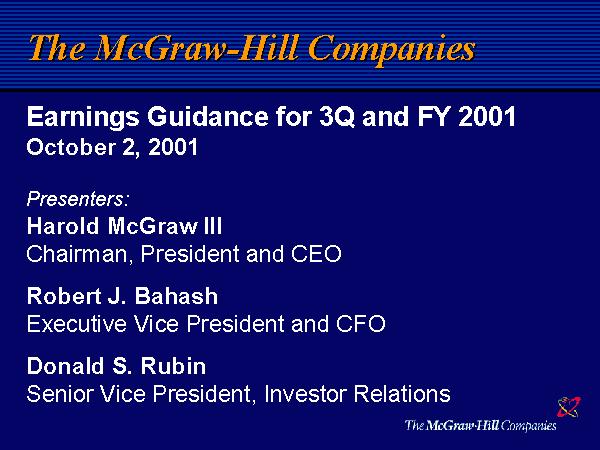 The McGraw-Hill Companies

Earnings Guidance for 3Q and FY 2001
October 2, 2001

Presenters:
Harold McGraw III
Chairman, President and CEO

Robert J. Bahash
Executive Vice President and CFO

Donald S. Rubin
Senior Vice President, Investor Relations

The McGraw-Hill Companies